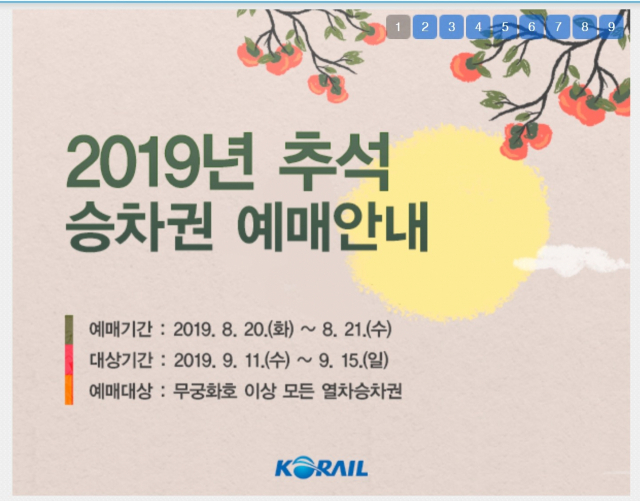 1 2 3 4 5 6 7 8 9

2019년 추석
승차권 예매안내

예매기간 : 2019. 8. 20.(화) ~ 8. 21.(수)
대상기간 : 2019. 9. 11.(수) ~ 9. 15.(일)
예매대상 : 무궁화호 이상 모든 열차승차권

KORAIL